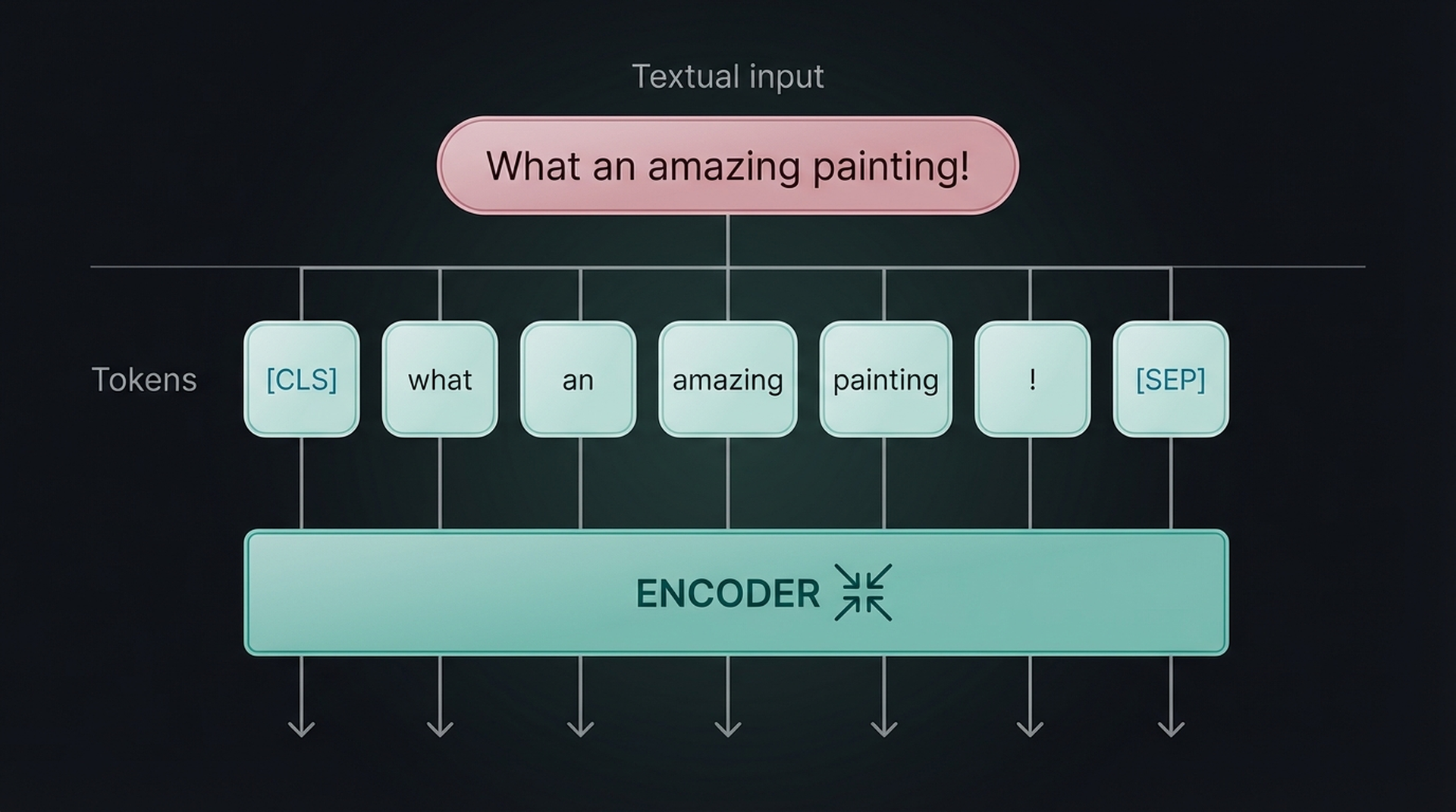 Textual input

What an amazing painting!

Tokens

[CLS]

what

an

amazing

painting

!

[SEP]

ENCODER